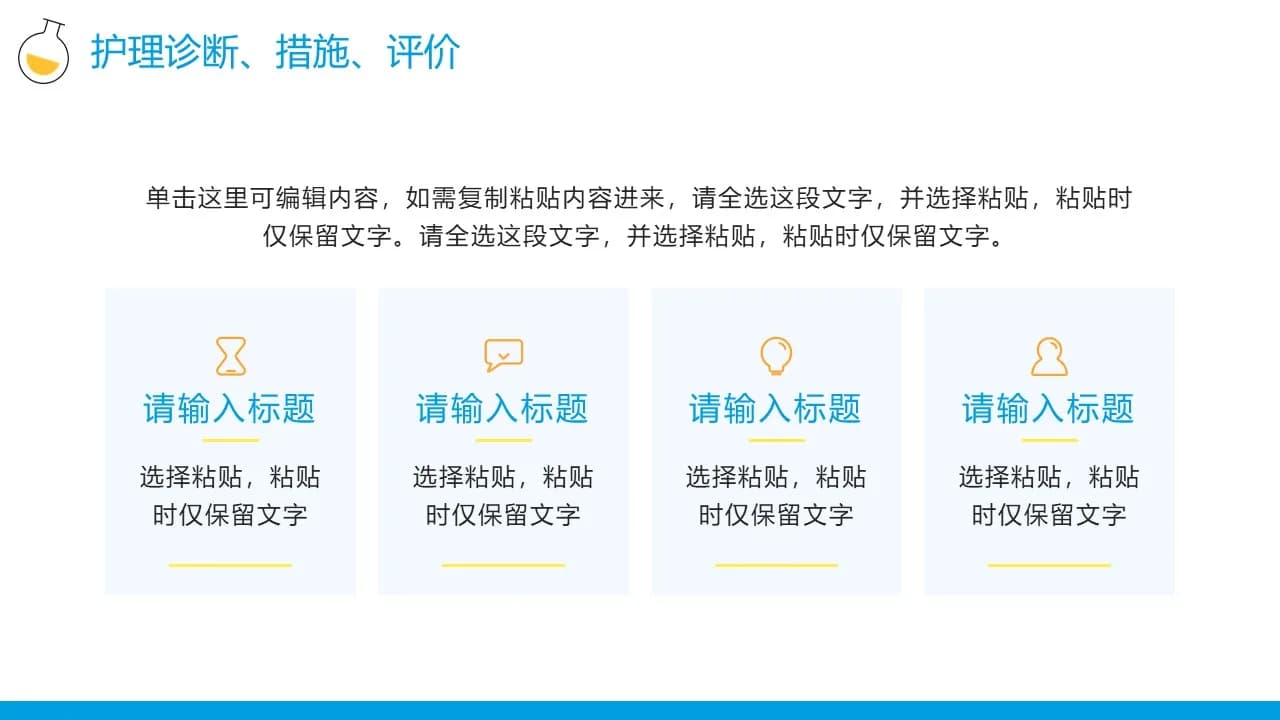 护理诊断、措施、评价

单击这里可编辑内容，如需复制粘贴内容进来，请全选这段文字，并选择粘贴，粘贴时仅保留文字。请全选这段文字，并选择粘贴，粘贴时仅保留文字。

请输入标题

选择粘贴，粘贴时仅保留文字

请输入标题

选择粘贴，粘贴时仅保留文字

请输入标题

选择粘贴，粘贴时仅保留文字

请输入标题

选择粘贴，粘贴时仅保留文字